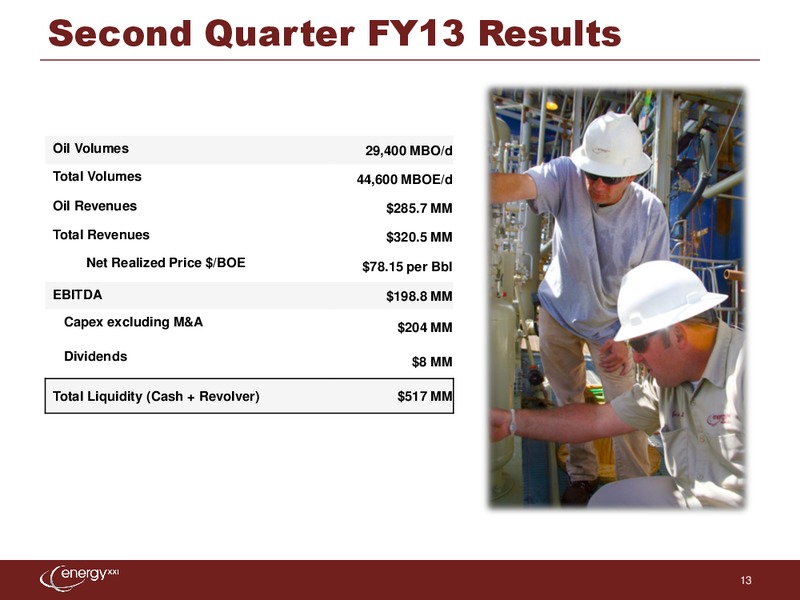 Second Quarter FY13 Results

| | |
|---|---|
| Oil Volumes | 29,400 MBO/d |
| Total Volumes | 44,600 MBOE/d |
| Oil Revenues | $285.7 MM |
| Total Revenues | $320.5 MM |
| Net Realized Price $/BOE | $78.15 per Bbl |
| EBITDA | $198.8 MM |
| Capex excluding M&A | $204 MM |
| Dividends | $8 MM |
| Total Liquidity (Cash + Revolver) | $517 MM |

energy XXI

13